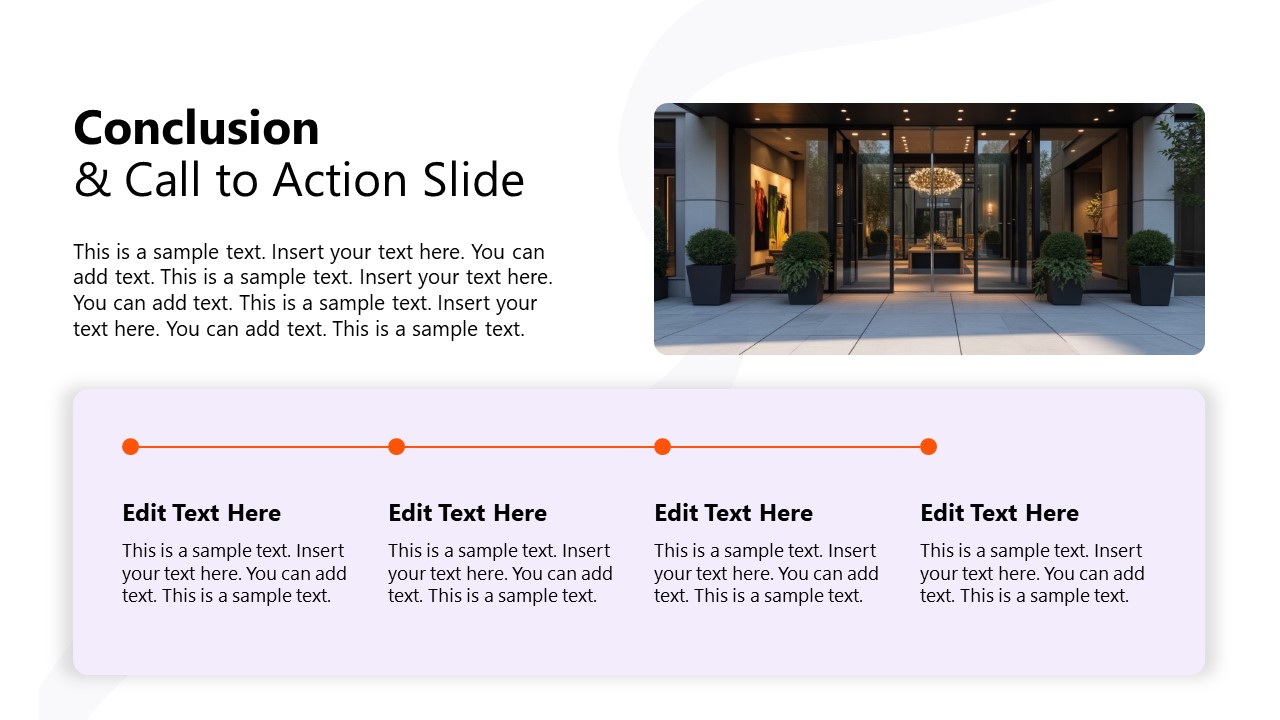 Conclusion
& Call to Action Slide

This is a sample text. Insert your text here. You can add text. This is a sample text. Insert your text here. You can add text. This is a sample text. Insert your text here. You can add text. This is a sample text.

Edit Text Here

This is a sample text. Insert your text here. You can add text. This is a sample text.

Edit Text Here

This is a sample text. Insert your text here. You can add text. This is a sample text.

Edit Text Here

This is a sample text. Insert your text here. You can add text. This is a sample text.

Edit Text Here

This is a sample text. Insert your text here. You can add text. This is a sample text.